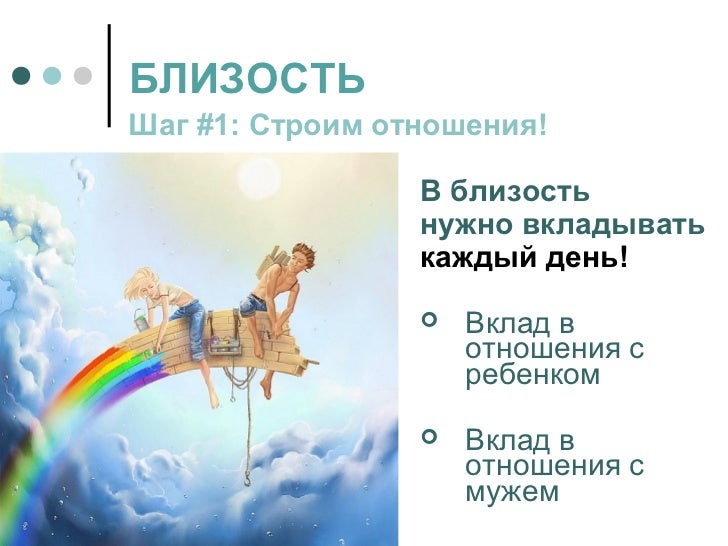 БЛИЗОСТЬ
Шаг #1: Строим отношения!

В близость нужно вкладывать каждый день!

Вклад в отношения с ребенком

Вклад в отношения с мужем